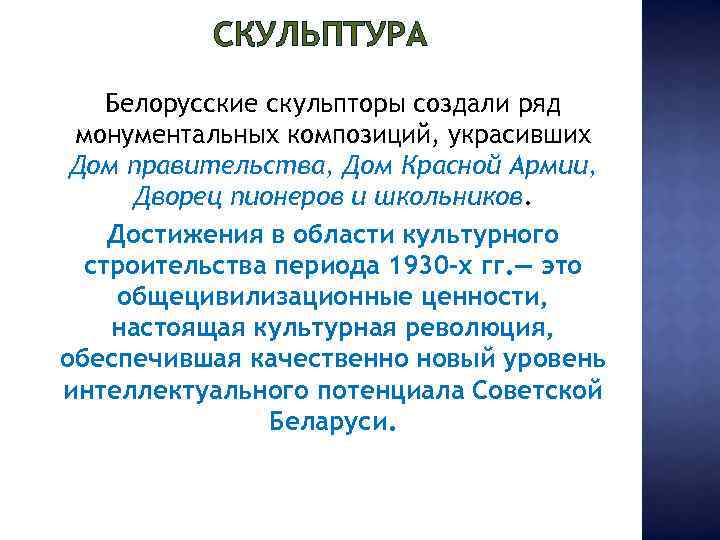 СКУЛЬПТУРА

Белорусские скульпторы создали ряд монументальных композиций, украсивших Дом правительства, Дом Красной Армии, Дворец пионеров и школьников.

Достижения в области культурного строительства периода 1930-х гг.— это общецивилизационные ценности, настоящая культурная революция, обеспечившая качественно новый уровень интеллектуального потенциала Советской Беларуси.